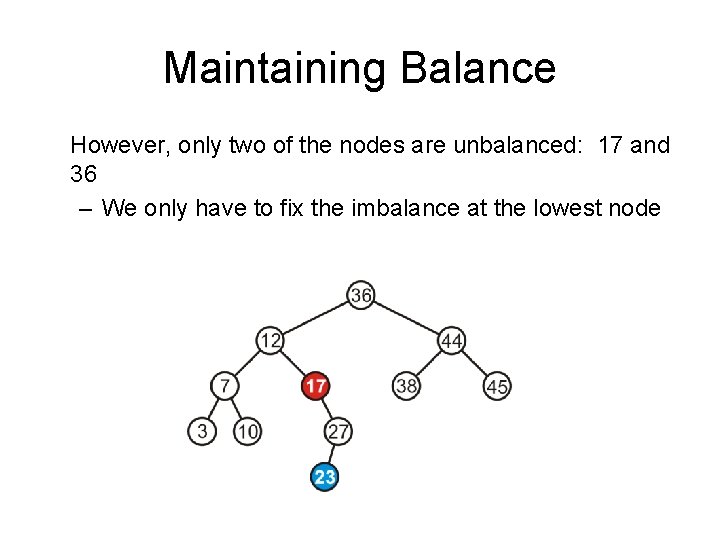 Maintaining Balance

However, only two of the nodes are unbalanced: 17 and 36

– We only have to fix the imbalance at the lowest node

36
12
44
7
17
38
45
3
10
27
23